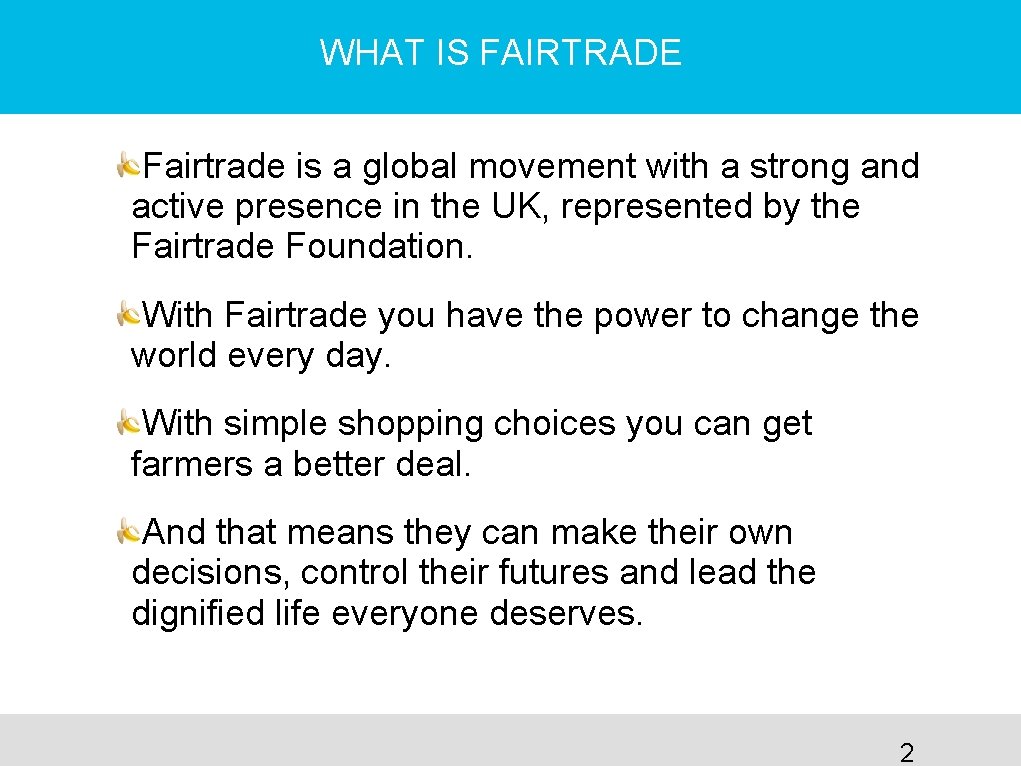 WHAT IS FAIRTRADE

Fairtrade is a global movement with a strong and active presence in the UK, represented by the Fairtrade Foundation.

With Fairtrade you have the power to change the world every day.

With simple shopping choices you can get farmers a better deal.

And that means they can make their own decisions, control their futures and lead the dignified life everyone deserves.

2